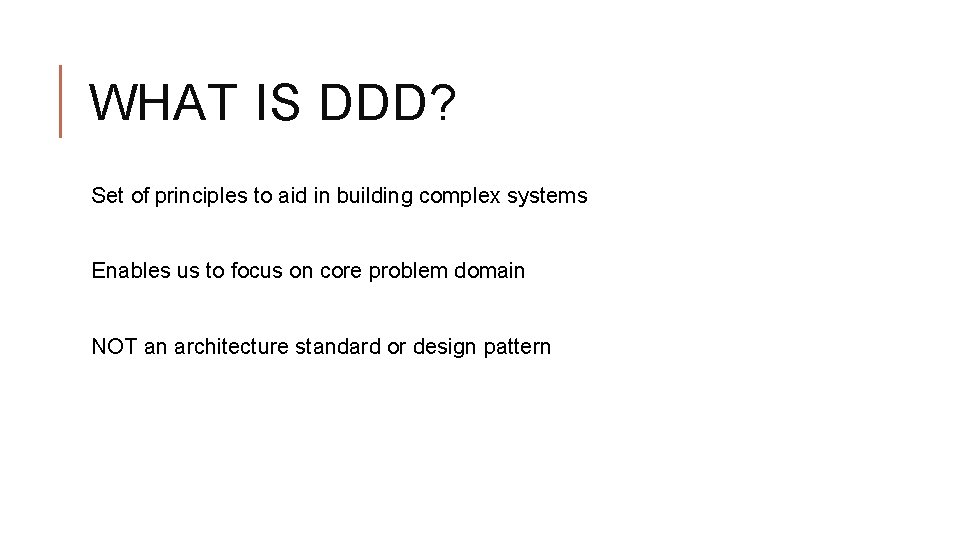 WHAT IS DDD?

Set of principles to aid in building complex systems

Enables us to focus on core problem domain

NOT an architecture standard or design pattern